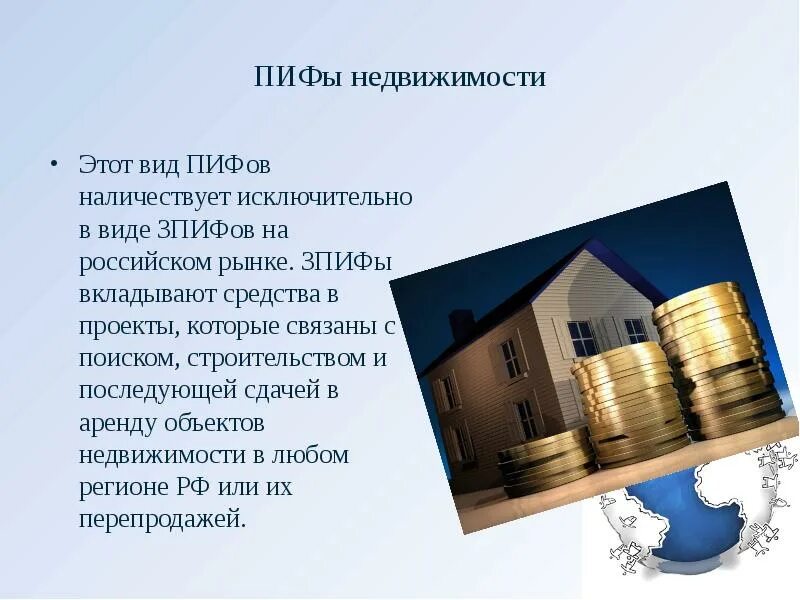 ПИФы недвижимости

• Этот вид ПИФов наличествует исключительно в виде ЗПИФов на российском рынке. ЗПИФы вкладывают средства в проекты, которые связаны с поиском, строительством и последующей сдачей в аренду объектов недвижимости в любом регионе РФ или их перепродажей.